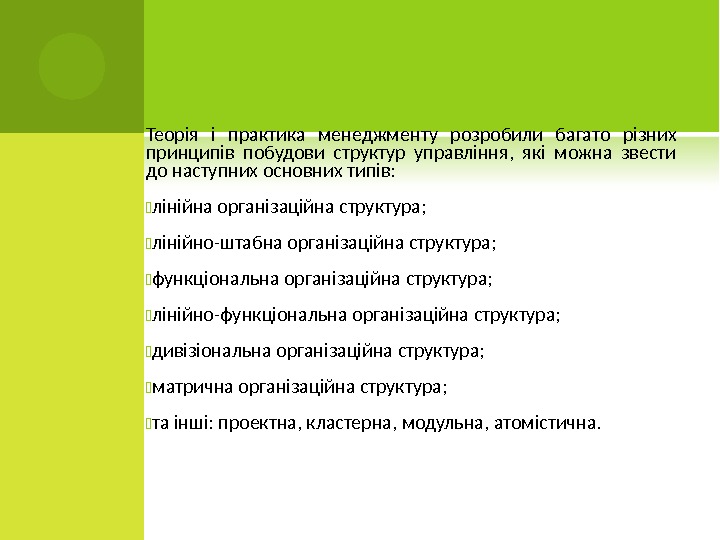 Теорія і практика менеджменту розробили багато різних принципів побудови структур управління, які можна звести до наступних основних типів:

лінійна організаційна структура;

лінійно-штабна організаційна структура;

функціональна організаційна структура;

лінійно-функціональна організаційна структура;

дивізіональна організаційна структура;

матрична організаційна структура;

та інші: проектна, кластерна, модульна, атомістична.